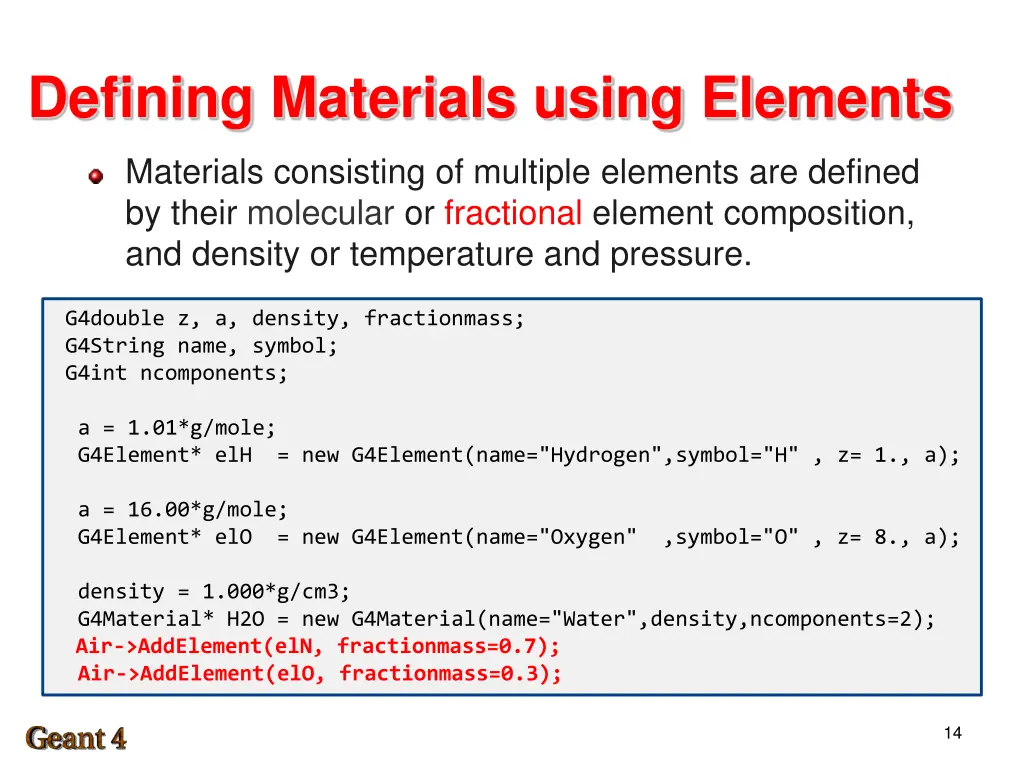 Defining Materials using Elements

Materials consisting of multiple elements are defined by their molecular or fractional element composition, and density or temperature and pressure.

G4double z, a, density, fractionmass;
G4String name, symbol;
G4int ncomponents;

a = 1.01*g/mole;
G4Element* elH  = new G4Element(name="Hydrogen",symbol="H" , z= 1., a);

a = 16.00*g/mole;
G4Element* elO  = new G4Element(name="Oxygen"  ,symbol="O" , z= 8., a);

density = 1.000*g/cm3;
G4Material* H2O = new G4Material(name="Water",density,ncomponents=2);
Air->AddElement(elN, fractionmass=0.7);
Air->AddElement(elO, fractionmass=0.3);

Geant 4

14